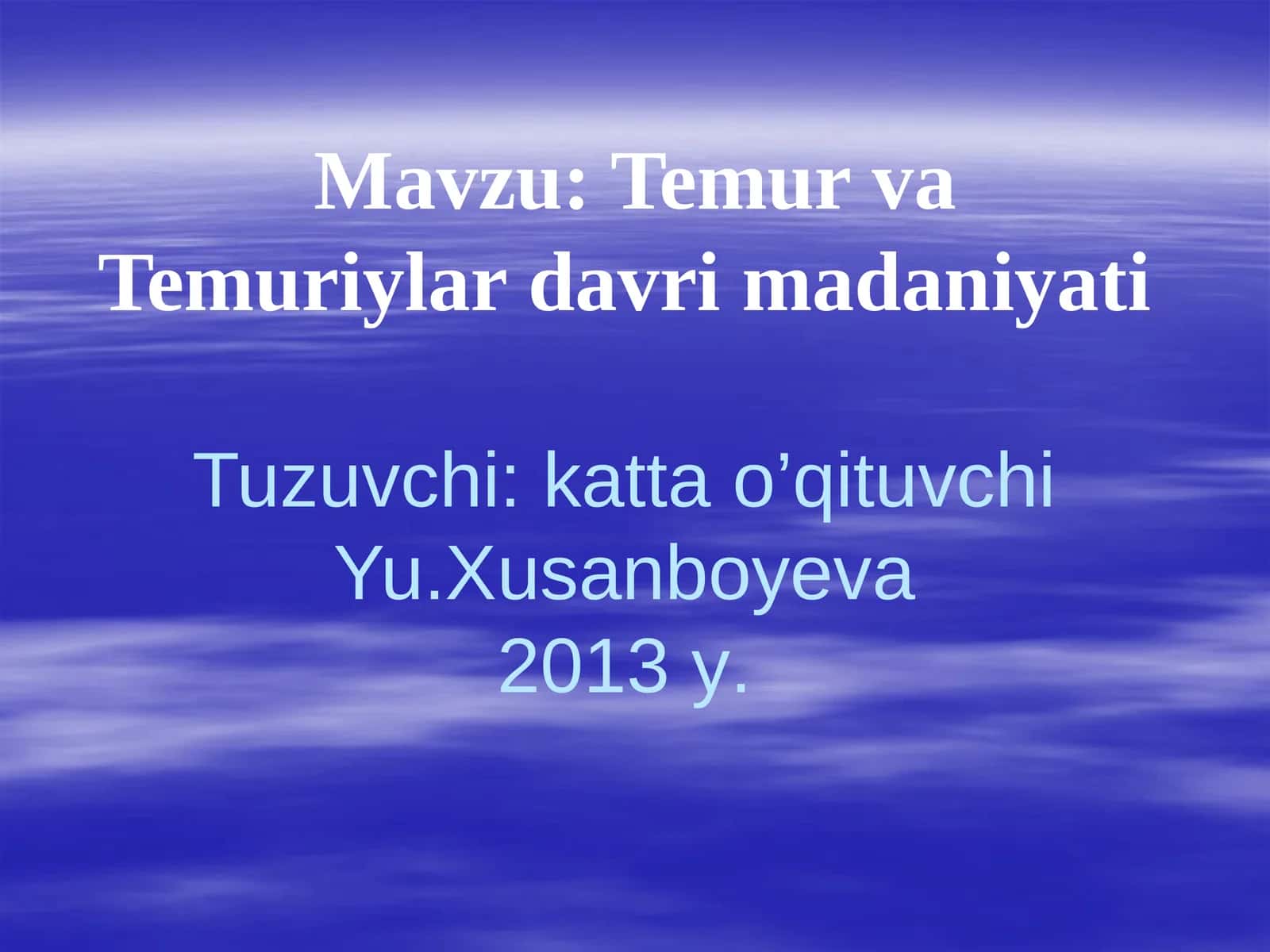 Mavzu: Temur va Temuriylar davri madaniyati

Tuzuvchi: katta o’qituvchi Yu.Xusanboyeva
2013 y.